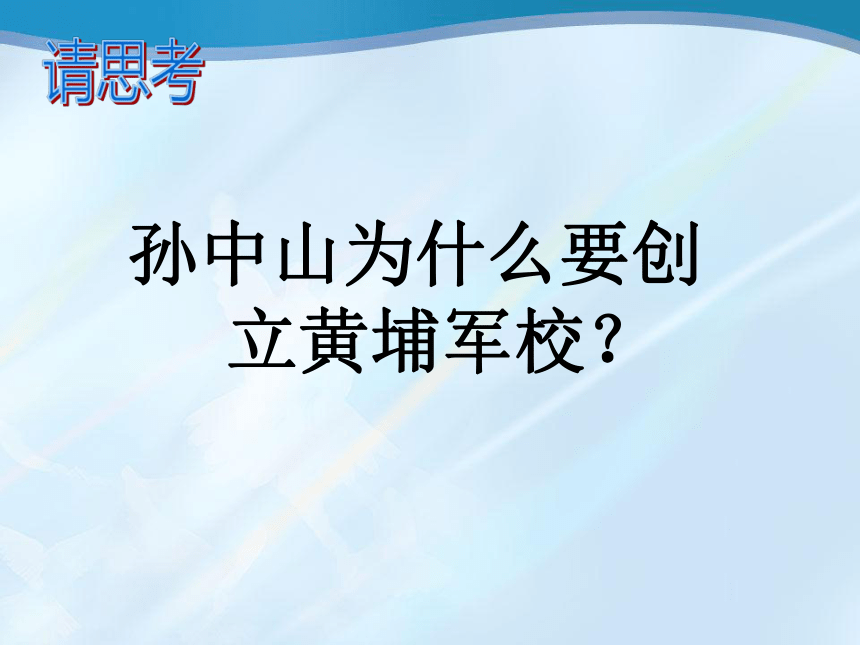 请思考

孙中山为什么要创立黄埔军校？